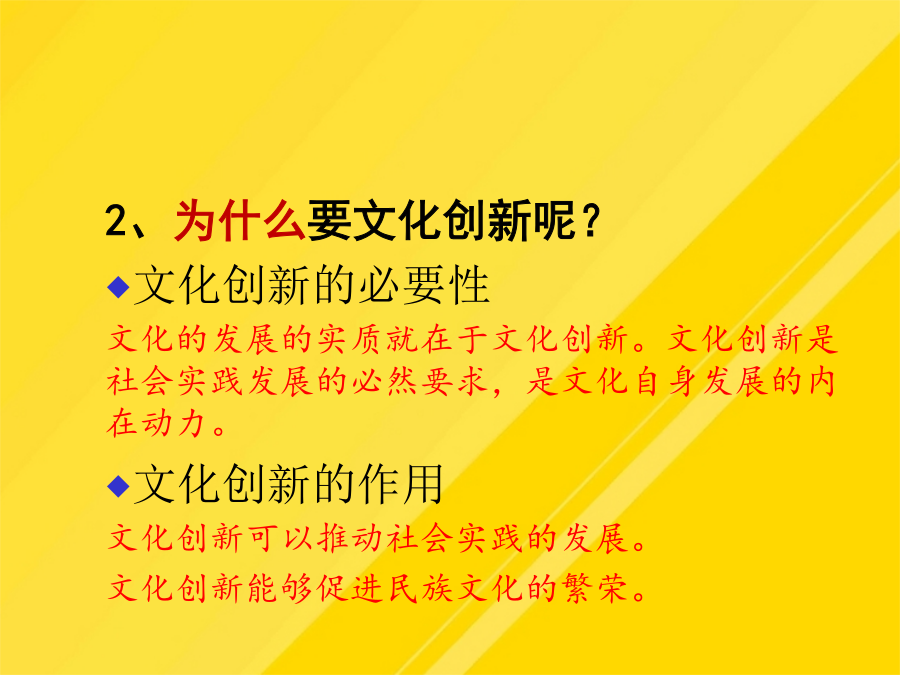 2、为什么要文化创新呢？

◆文化创新的必要性

文化的发展的实质就在于文化创新。文化创新是社会实践发展的必然要求，是文化自身发展的内在动力。

◆文化创新的作用

文化创新可以推动社会实践的发展。

文化创新能够促进民族文化的繁荣。